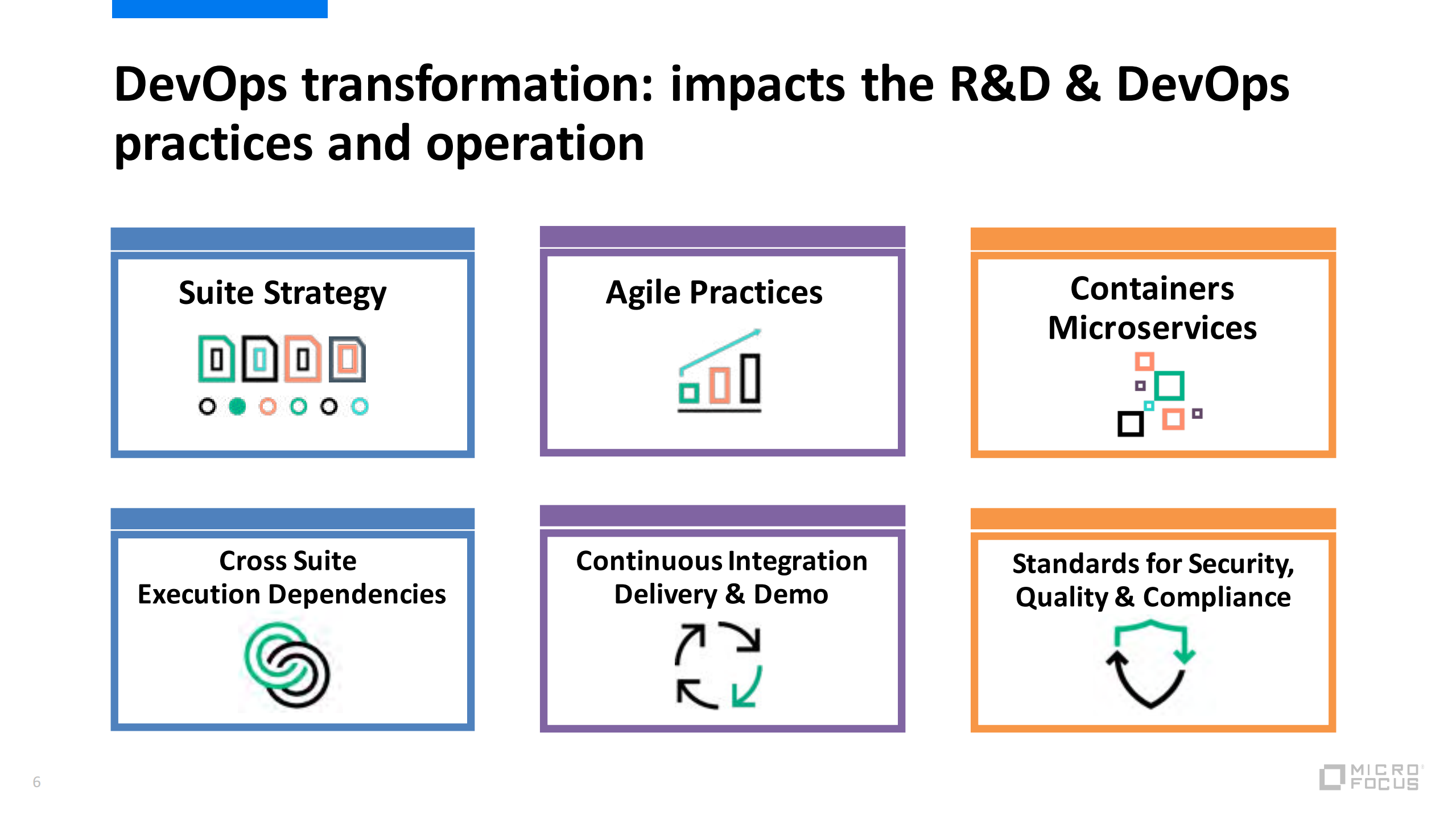 DevOps transformation: impacts the R&D & DevOps practices and operation

Suite Strategy

Agile Practices

Containers Microservices

Cross Suite Execution Dependencies

Continuous Integration Delivery & Demo

Standards for Security, Quality & Compliance

6

MICRO FOCUS